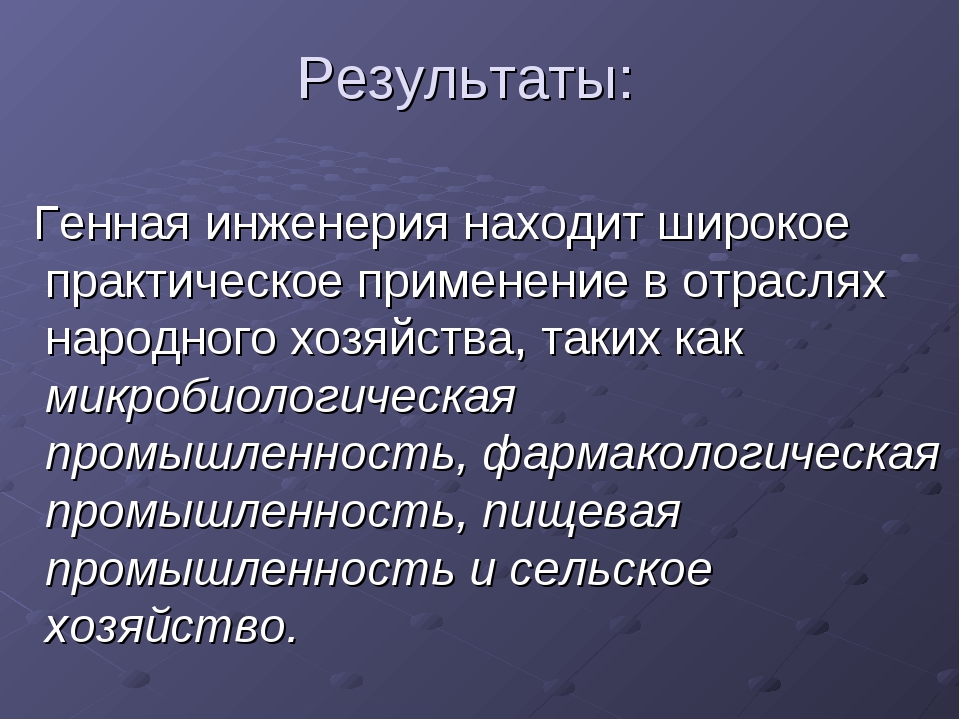 Результаты:

Генная инженерия находит широкое практическое применение в отраслях народного хозяйства, таких как микробиологическая промышленность, фармакологическая промышленность, пищевая промышленность и сельское хозяйство.